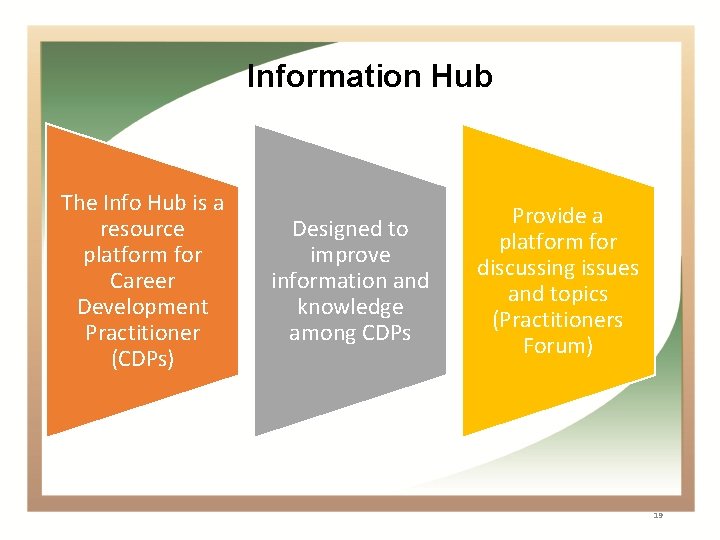 Information Hub

The Info Hub is a resource platform for Career Development Practitioner (CDPs)

Designed to improve information and knowledge among CDPs

Provide a platform for discussing issues and topics (Practitioners Forum)

19